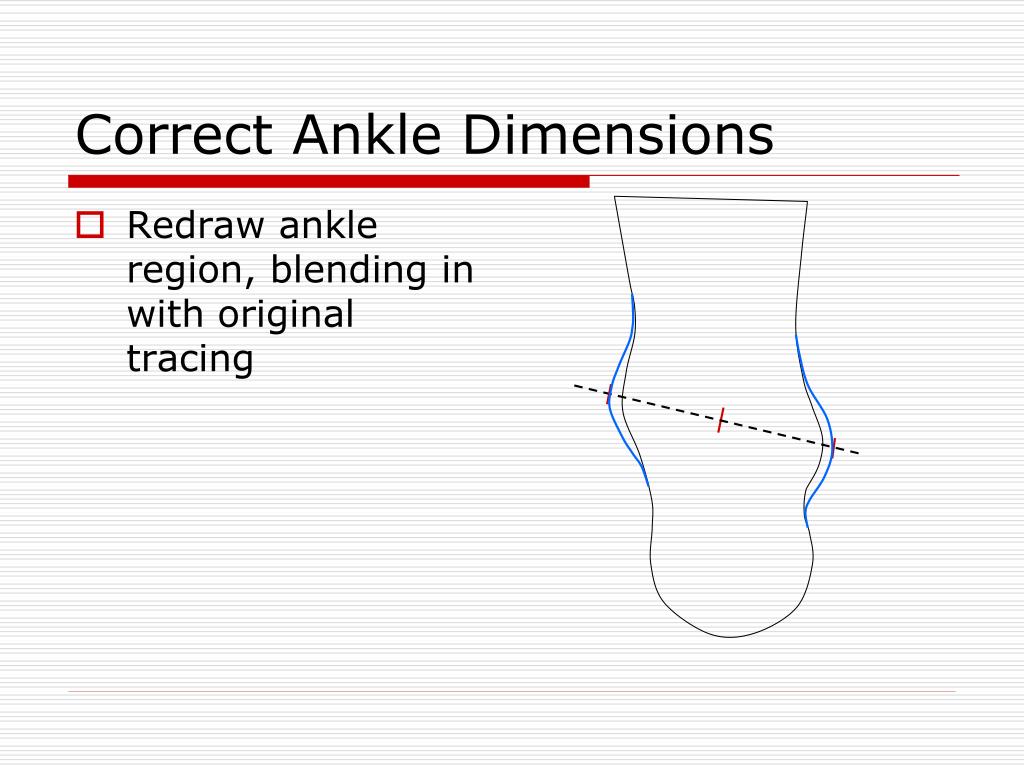 Correct Ankle Dimensions

Redraw ankle region, blending in with original tracing